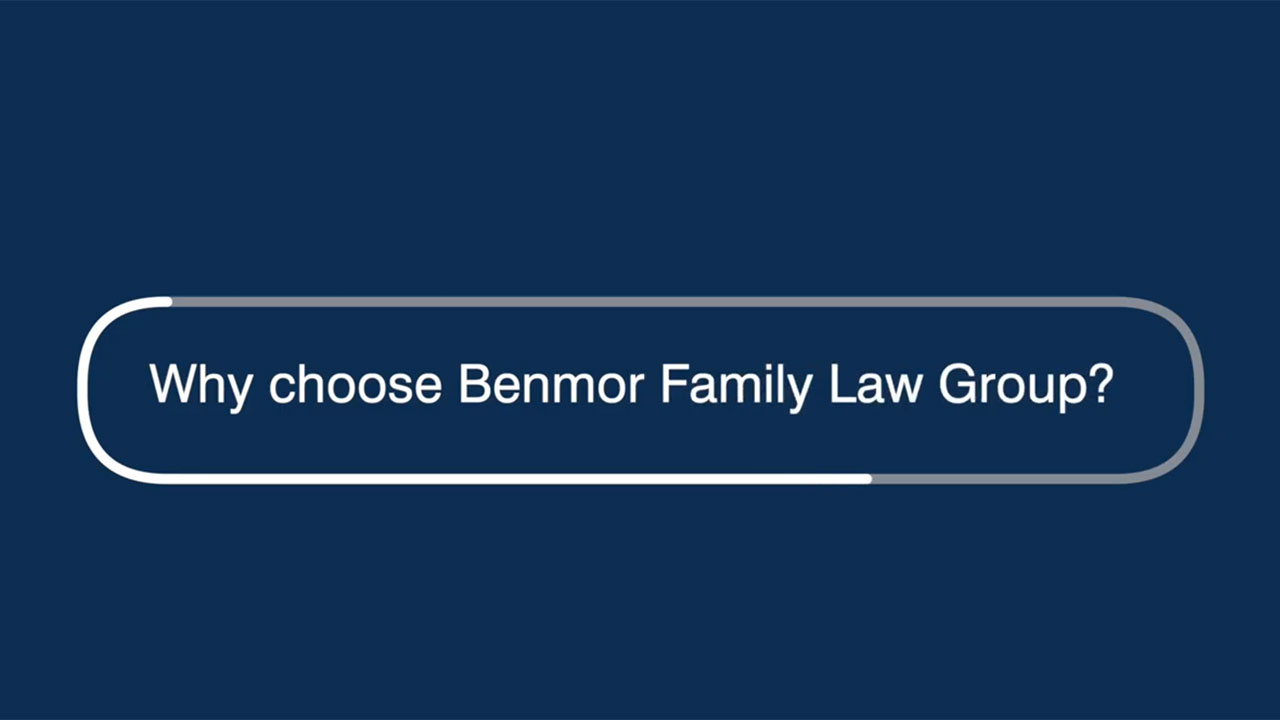 Why choose Benmor Family Law Group?